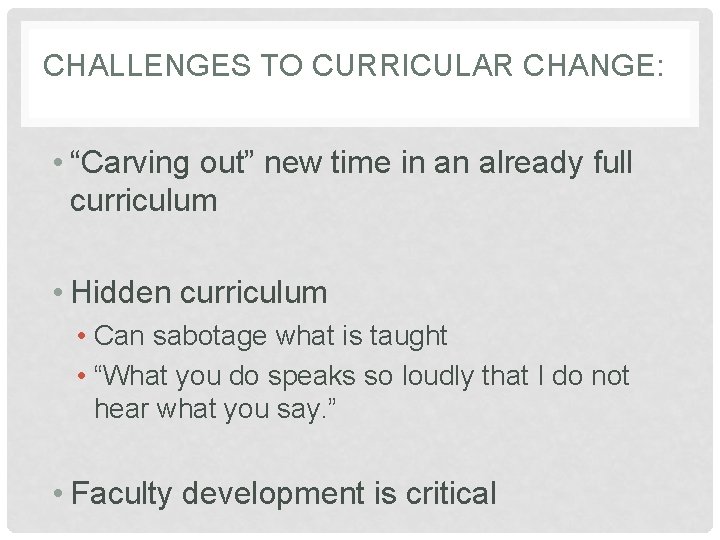 CHALLENGES TO CURRICULAR CHANGE:

• “Carving out” new time in an already full curriculum

• Hidden curriculum
• Can sabotage what is taught
• “What you do speaks so loudly that I do not hear what you say.”

• Faculty development is critical